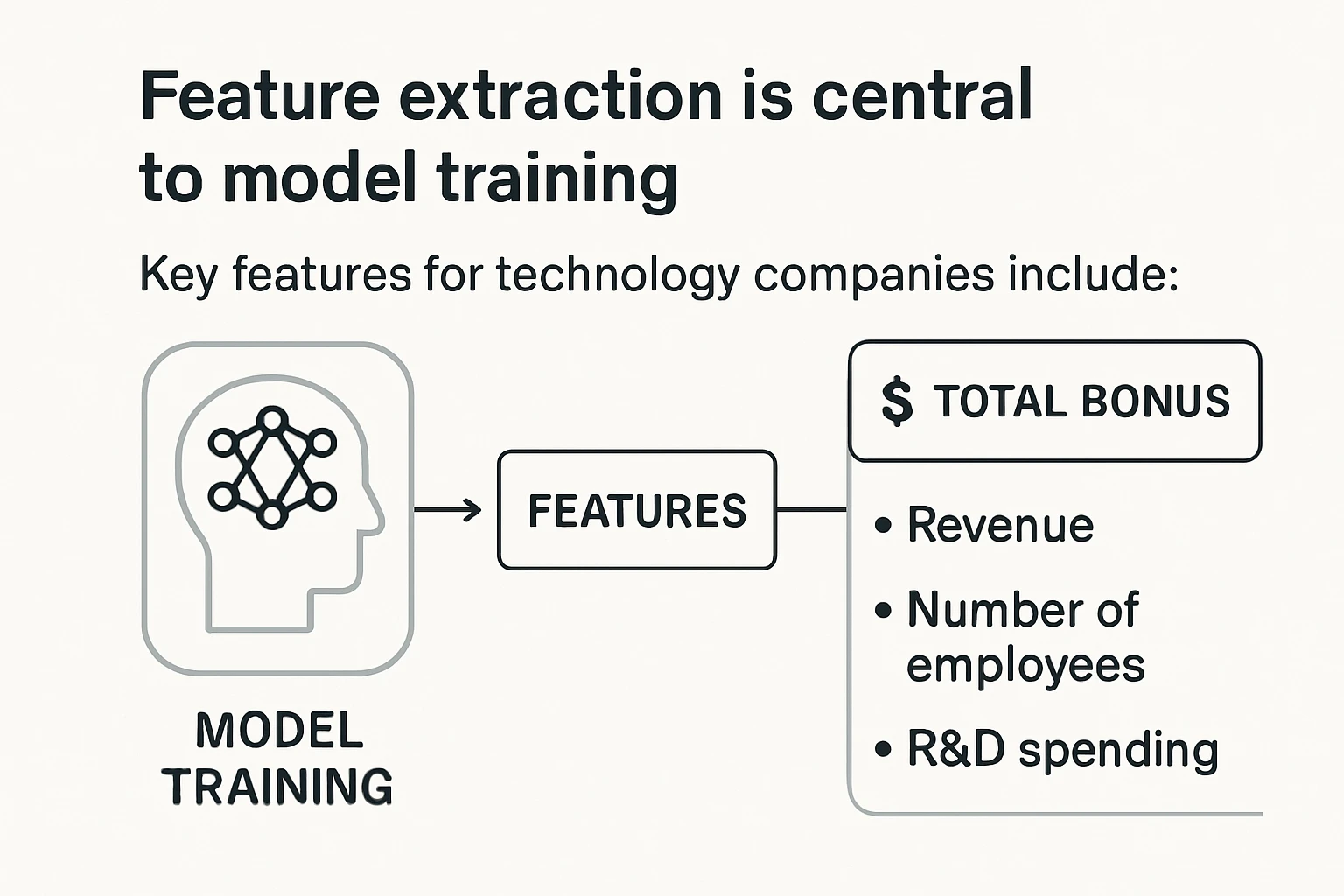 Feature extraction is central to model training

Key features for technology companies include:

MODEL TRAINING

FEATURES

$ TOTAL BONUS

• Revenue
• Number of employees
• R&D spending